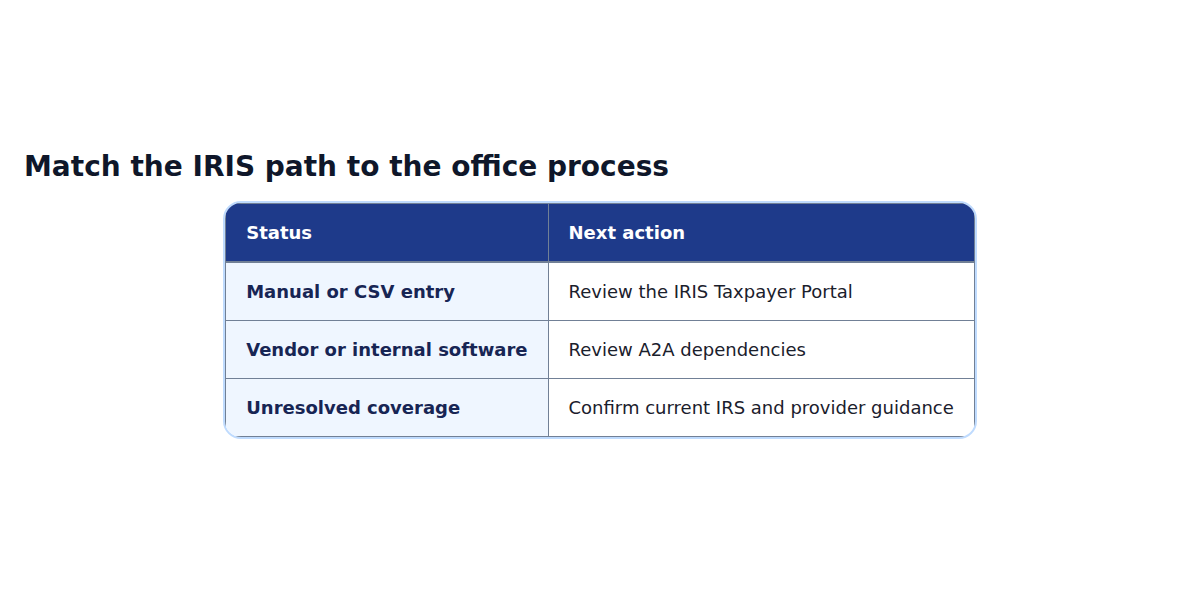 Match the IRIS path to the office process

| Status | Next action |
|---|---|
| Manual or CSV entry | Review the IRIS Taxpayer Portal |
| Vendor or internal software | Review A2A dependencies |
| Unresolved coverage | Confirm current IRS and provider guidance |